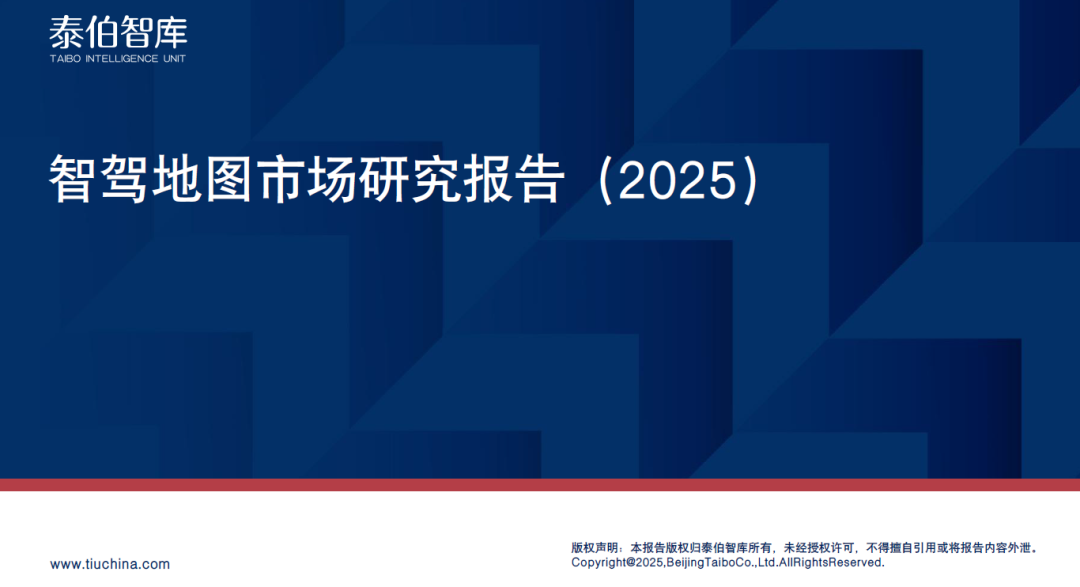 泰伯智库
TAIBO INTELLIGENCE UNIT

智驾地图市场研究报告（2025）

www.tiuchina.com

版权声明：本报告版权归泰伯智库所有，未经授权许可，不得擅自引用或将报告内容外泄。
Copyright@2025,BeijingTaiboCo.,Ltd.AllRightsReserved.